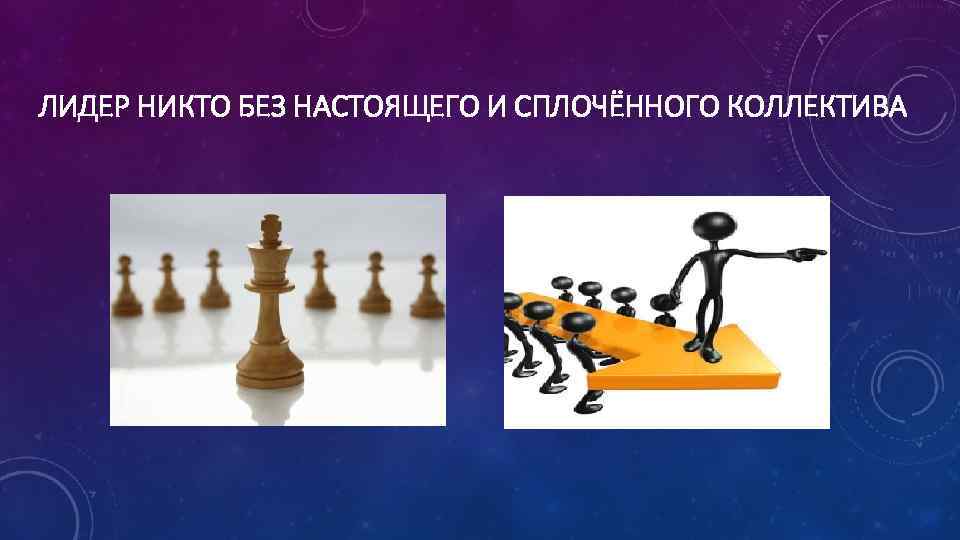 ЛИДЕР НИКТО БЕЗ НАСТОЯЩЕГО И СПЛОЧЁННОГО КОЛЛЕКТИВА